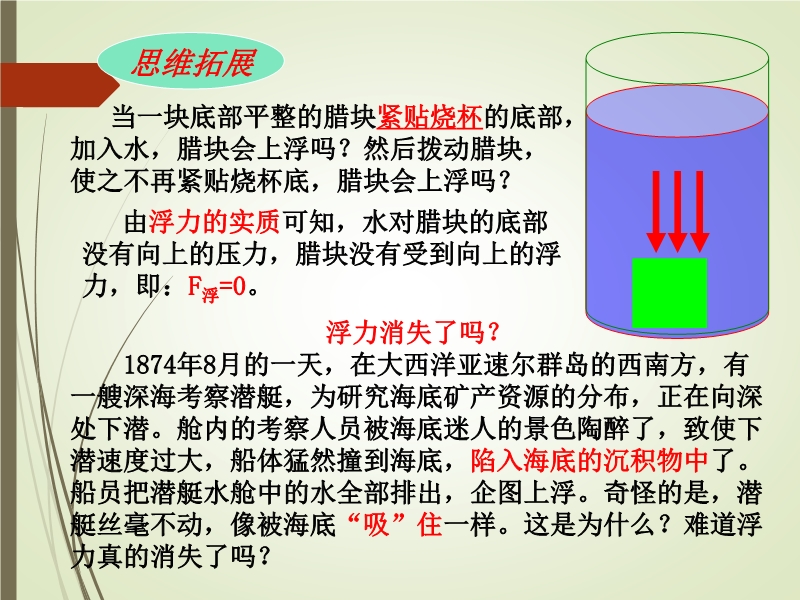 思维拓展

当一块底部平整的腊块紧贴烧杯的底部，加入水，腊块会上浮吗？然后拨动腊块，使之不再紧贴烧杯底，腊块会上浮吗？

由浮力的实质可知，水对腊块的底部没有向上的压力，腊块没有受到向上的浮力，即：$F_{浮}=0$。

浮力消失了吗？

1874年8月的一天，在大西洋亚速尔群岛的西南方，有一艘深海考察潜艇，为研究海底矿产资源的分布，正在向深处下潜。舱内的考察人员被海底迷人的景色陶醉了，致使下潜速度过大，船体猛然撞到海底，陷入海底的沉积物中了。船员把潜艇水舱中的水全部排出，企图上浮。奇怪的是，潜艇丝毫不动，像被海底“吸”住一样。这是为什么？难道浮力真的消失了吗？